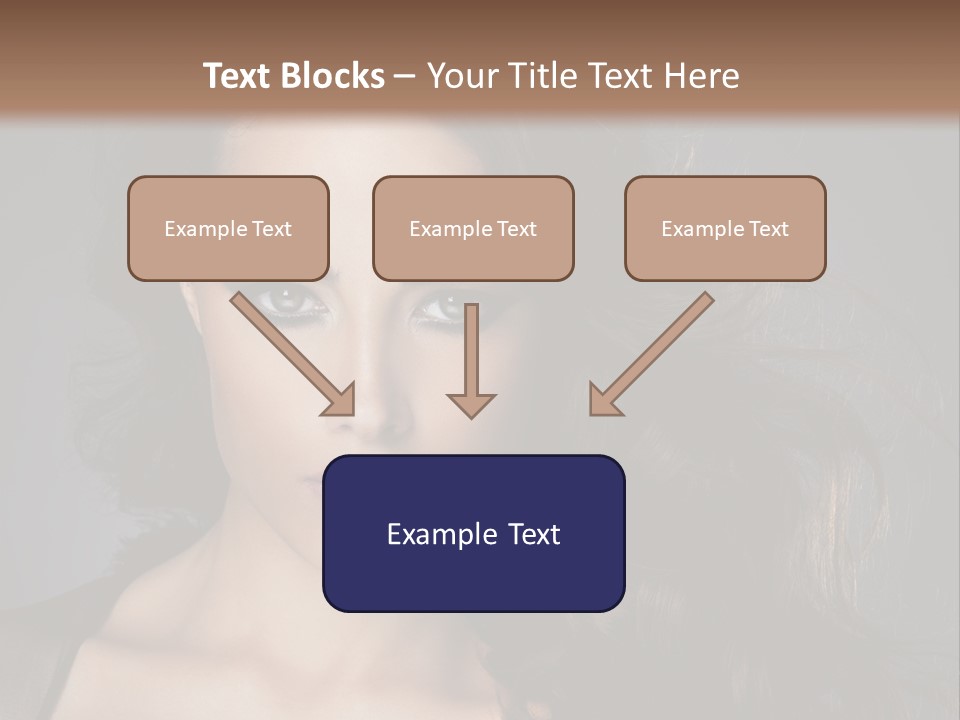 Text Blocks – Your Title Text Here

Example Text

Example Text

Example Text

Example Text